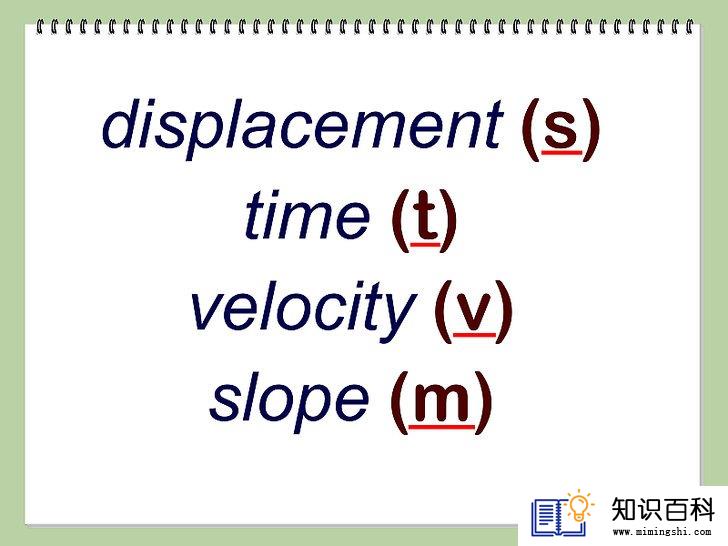 displacement (s)
time (t)
velocity (v)
slope (m)

知识百科
www.mimingshi.com